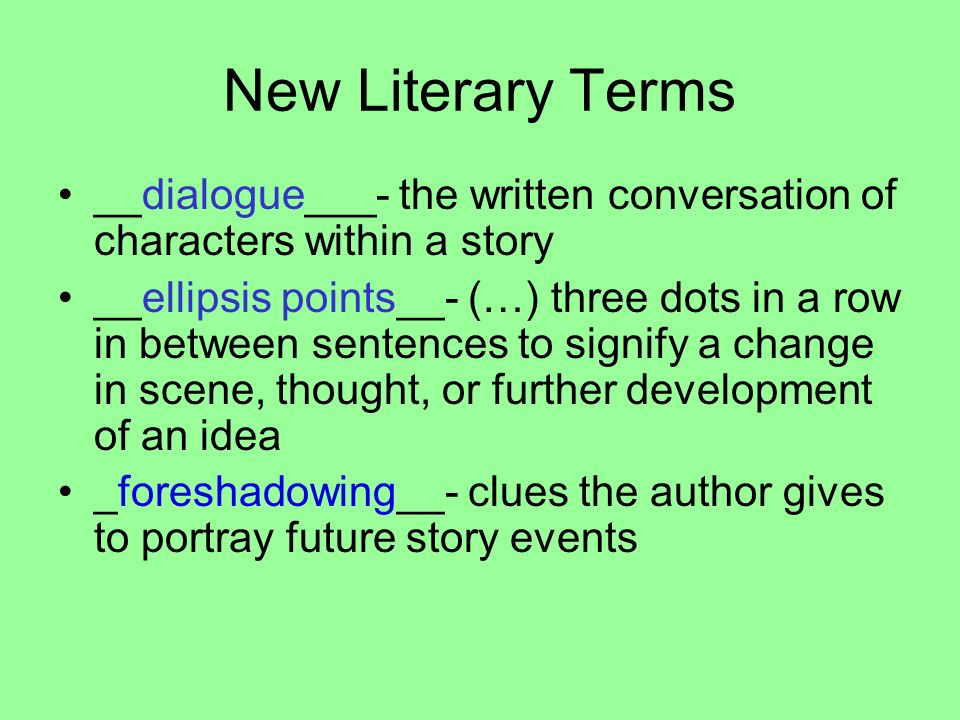 New Literary Terms

• \_\_dialogue\_\_\_- the written conversation of characters within a story
• \_\_ellipsis points\_\_- (…) three dots in a row in between sentences to signify a change in scene, thought, or further development of an idea
• \_foreshadowing\_\_- clues the author gives to portray future story events